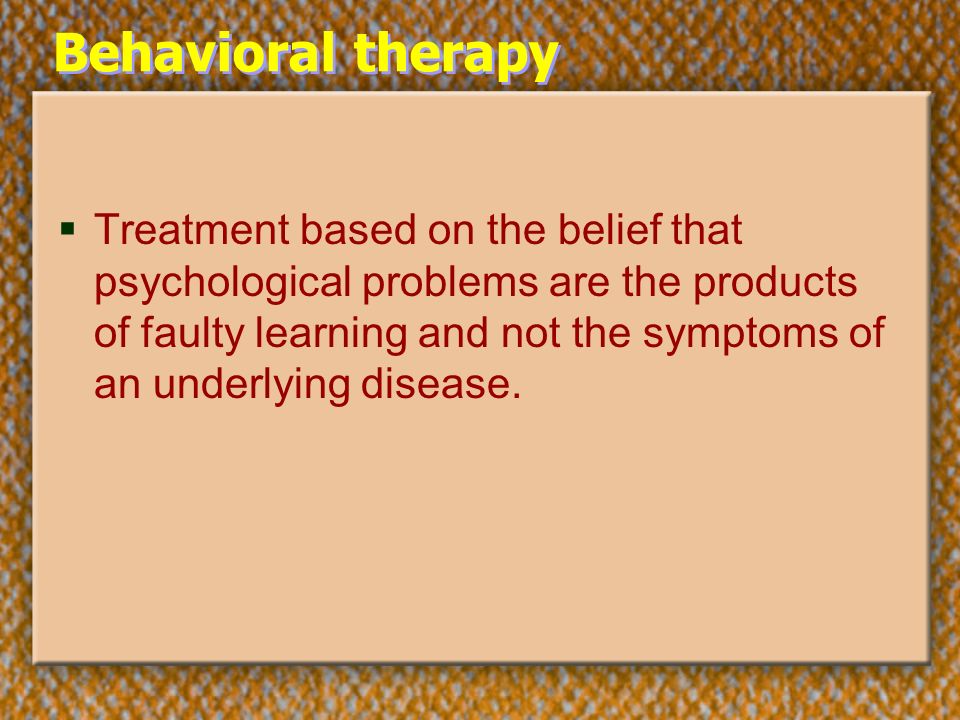 Behavioral therapy

▪ Treatment based on the belief that psychological problems are the products of faulty learning and not the symptoms of an underlying disease.